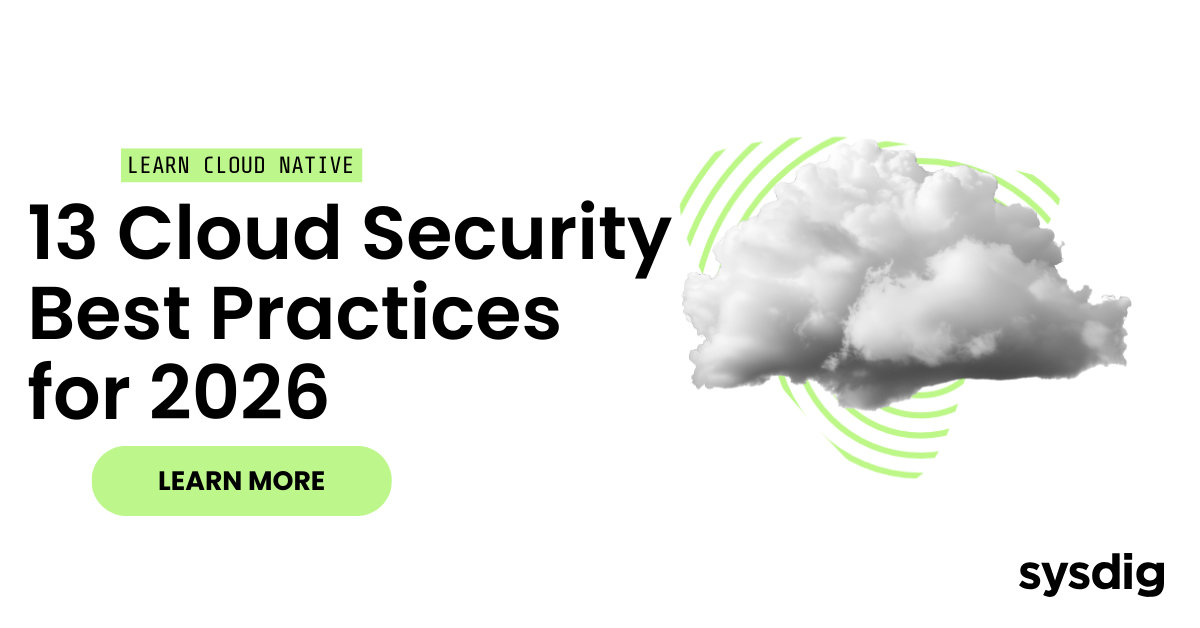 LEARN CLOUD NATIVE

13 Cloud Security Best Practices for 2026

LEARN MORE

sysdig